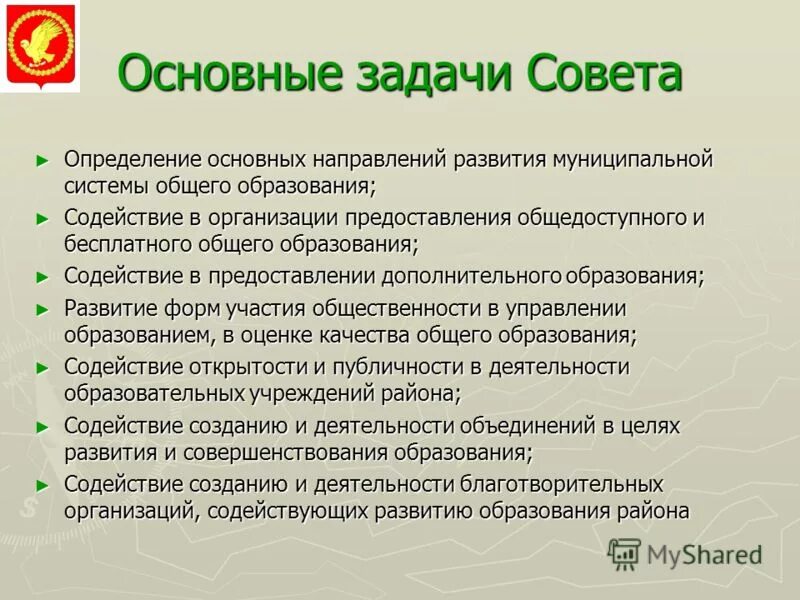 Основные задачи Совета

► Определение основных направлений развития муниципальной системы общего образования;

► Содействие в организации предоставления общедоступного и бесплатного общего образования;

► Содействие в предоставлении дополнительного образования;

► Развитие форм участия общественности в управлении образованием, в оценке качества общего образования;

► Содействие открытости и публичности в деятельности образовательных учреждений района;

► Содействие созданию и деятельности объединений в целях развития и совершенствования образования;

► Содействие созданию и деятельности благотворительных организаций, содействующих развитию образования района

MyShared